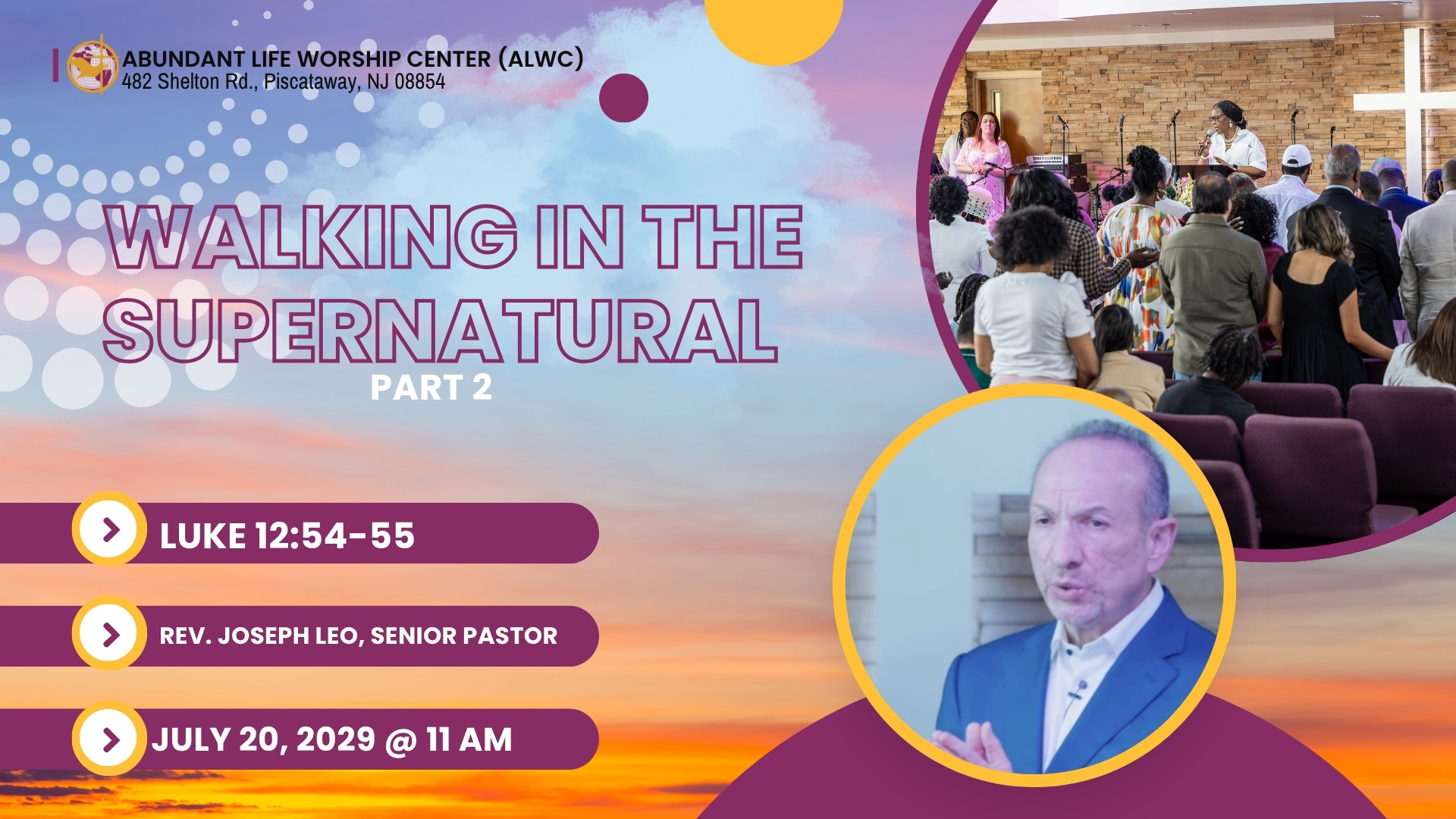 ABUNDANT LIFE WORSHIP CENTER (ALWC)
482 Shelton Rd., Piscataway, NJ 08854

WALKING IN THE SUPERNATURAL
PART 2

LUKE 12:54-55

REV. JOSEPH LEO, SENIOR PASTOR

JULY 20, 2029 @ 11 AM